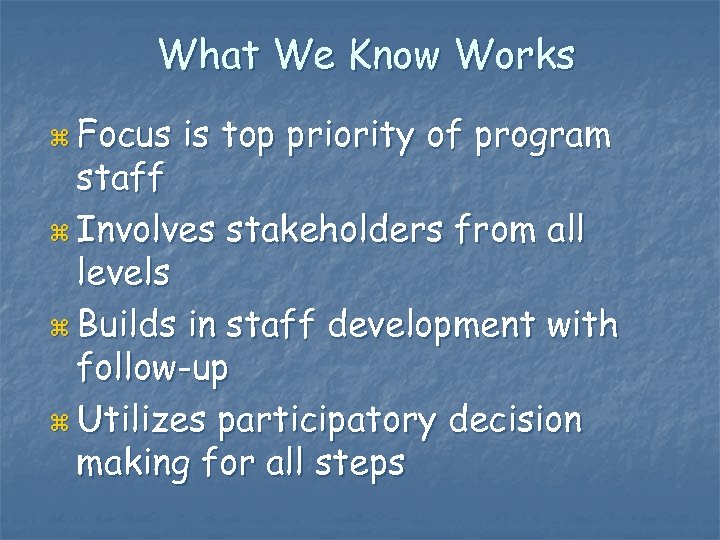 What We Know Works

⌘ Focus is top priority of program staff
⌘ Involves stakeholders from all levels
⌘ Builds in staff development with follow-up
⌘ Utilizes participatory decision making for all steps